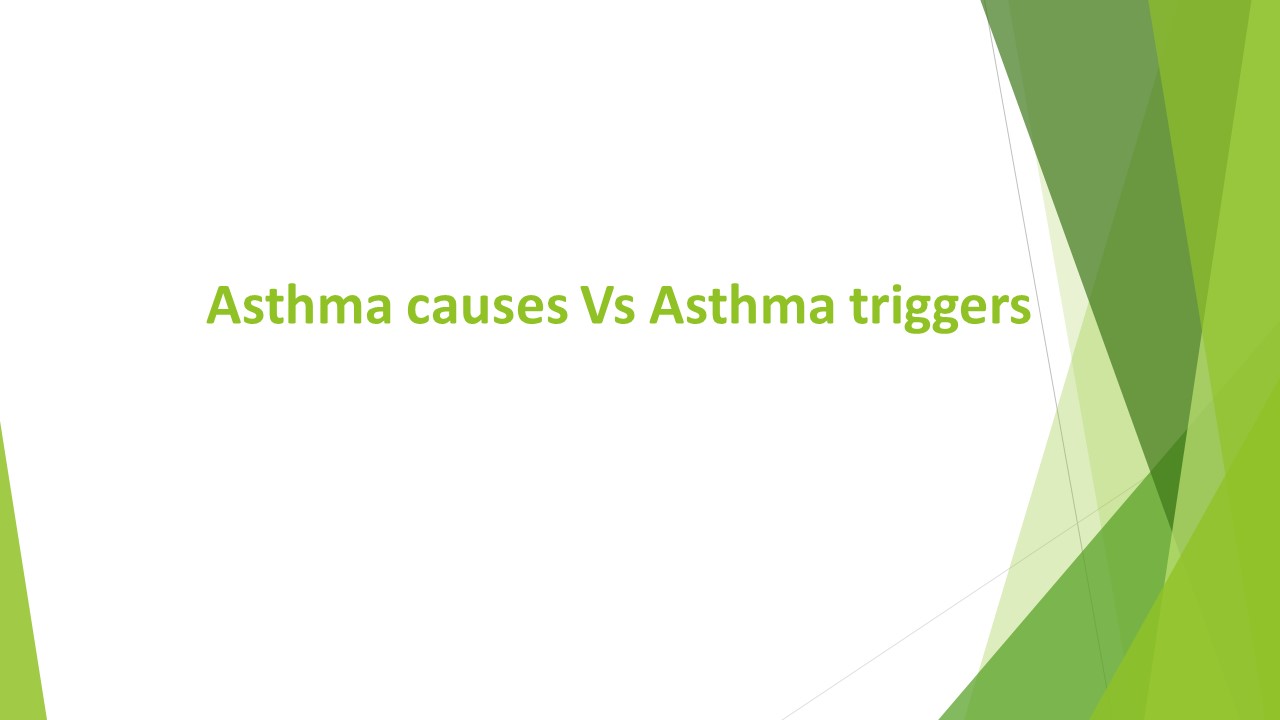 Asthma causes Vs Asthma triggers